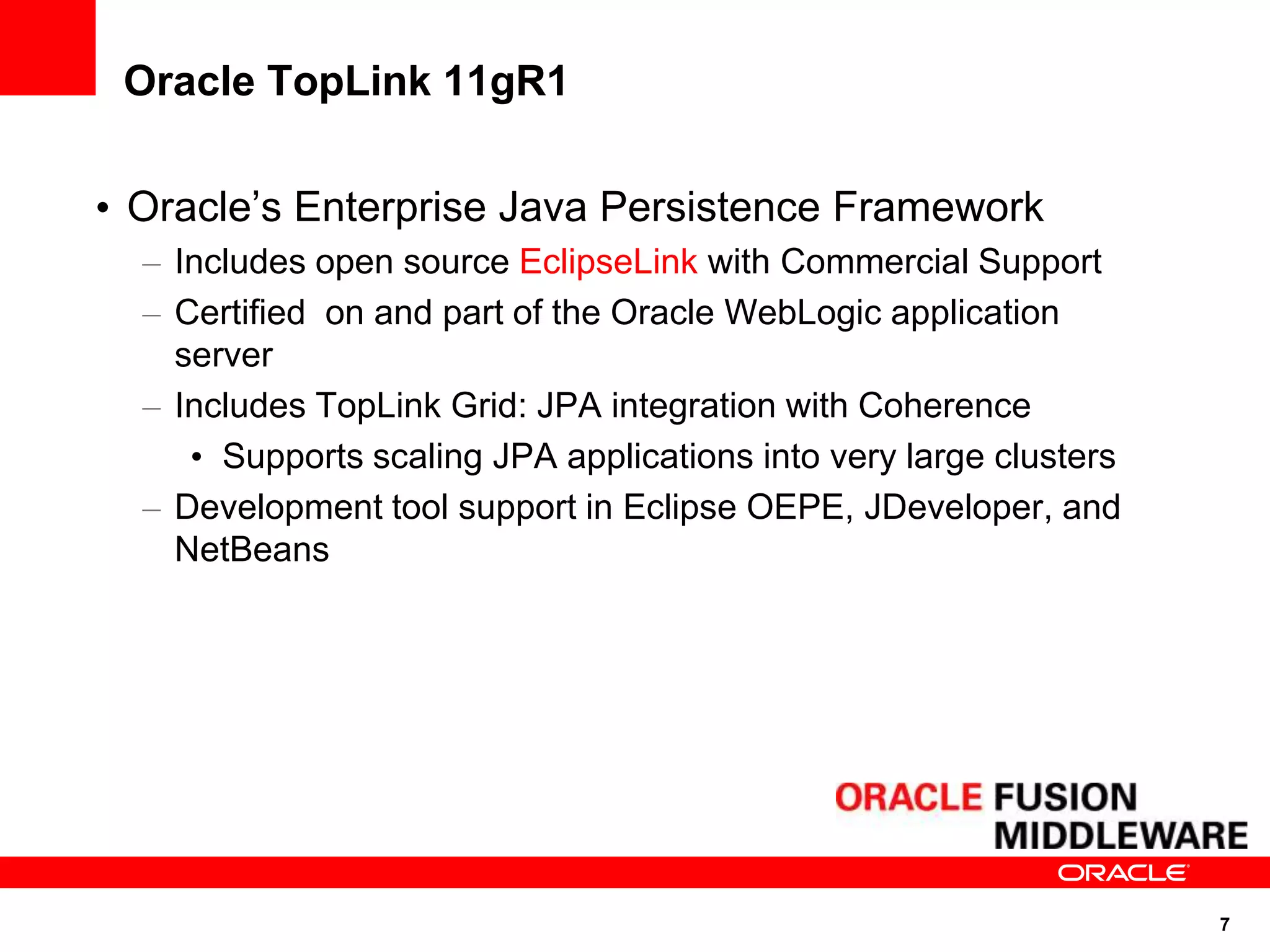 Oracle TopLink 11gR1

• Oracle’s Enterprise Java Persistence Framework
– Includes open source EclipseLink with Commercial Support
– Certified on and part of the Oracle WebLogic application server
– Includes TopLink Grid: JPA integration with Coherence
• Supports scaling JPA applications into very large clusters
– Development tool support in Eclipse OEPE, JDeveloper, and NetBeans

ORACLE FUSION MIDDLEWARE

ORACLE

7